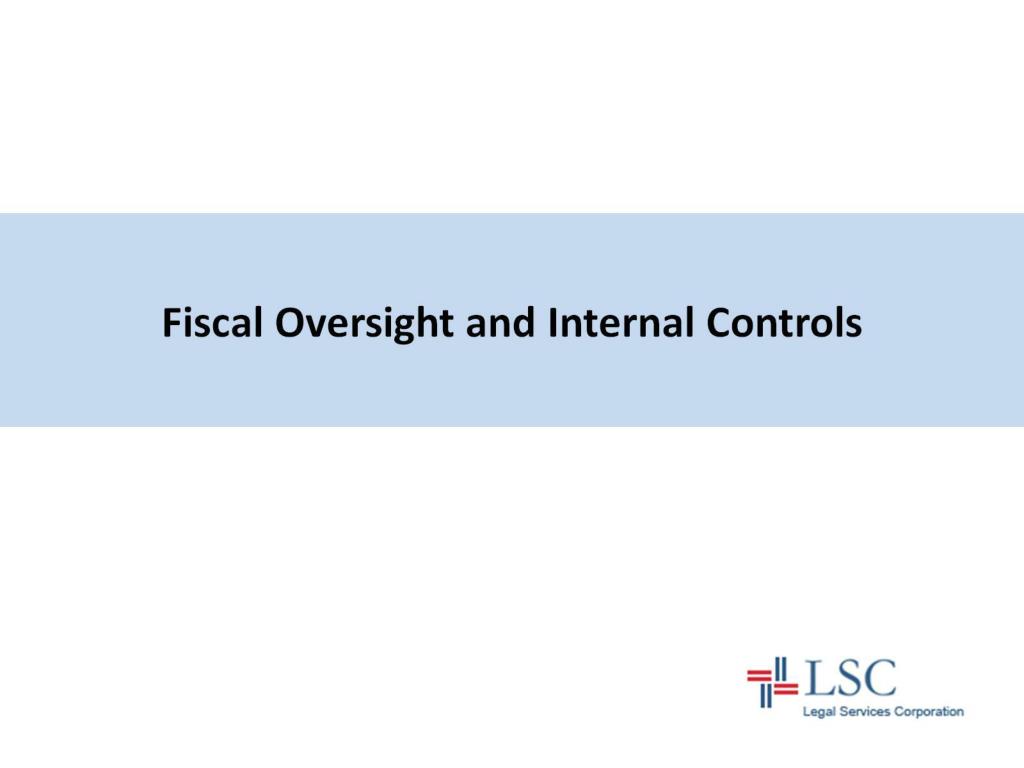 Fiscal Oversight and Internal Controls

LSC
Legal Services Corporation